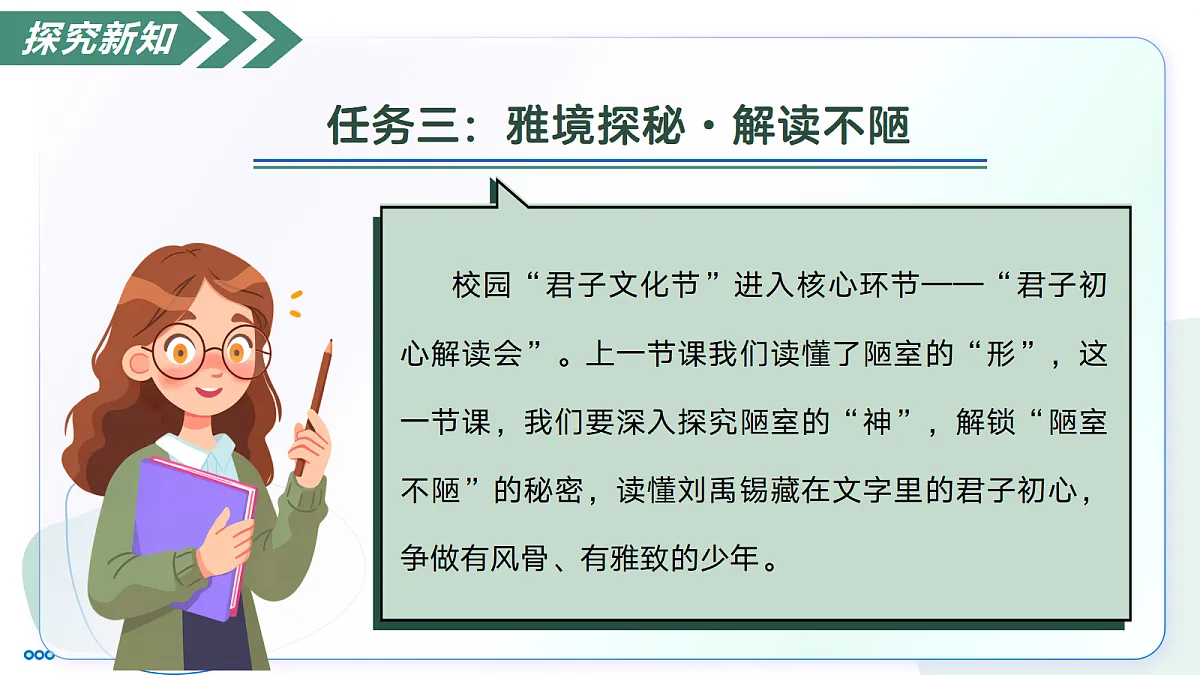 探究新知

任务三：雅境探秘·解读不陋

校园“君子文化节”进入核心环节——“君子初心解读会”。上一节课我们读懂了陋室的“形”，这一节课，我们要深入探究陋室的“神”，解锁“陋室不陋”的秘密，读懂刘禹锡藏在文字里的君子初心，争做有风骨、有雅致的少年。